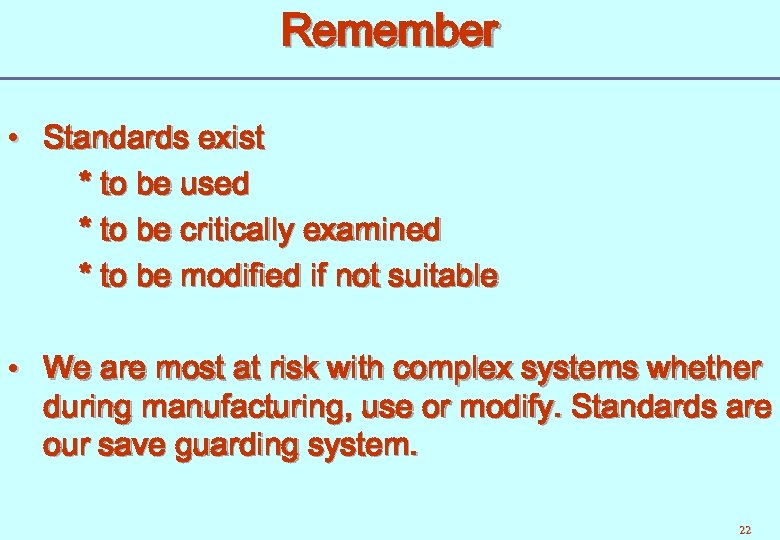 Remember

• Standards exist
* to be used
* to be critically examined
* to be modified if not suitable

• We are most at risk with complex systems whether during manufacturing, use or modify. Standards are our save guarding system.

22